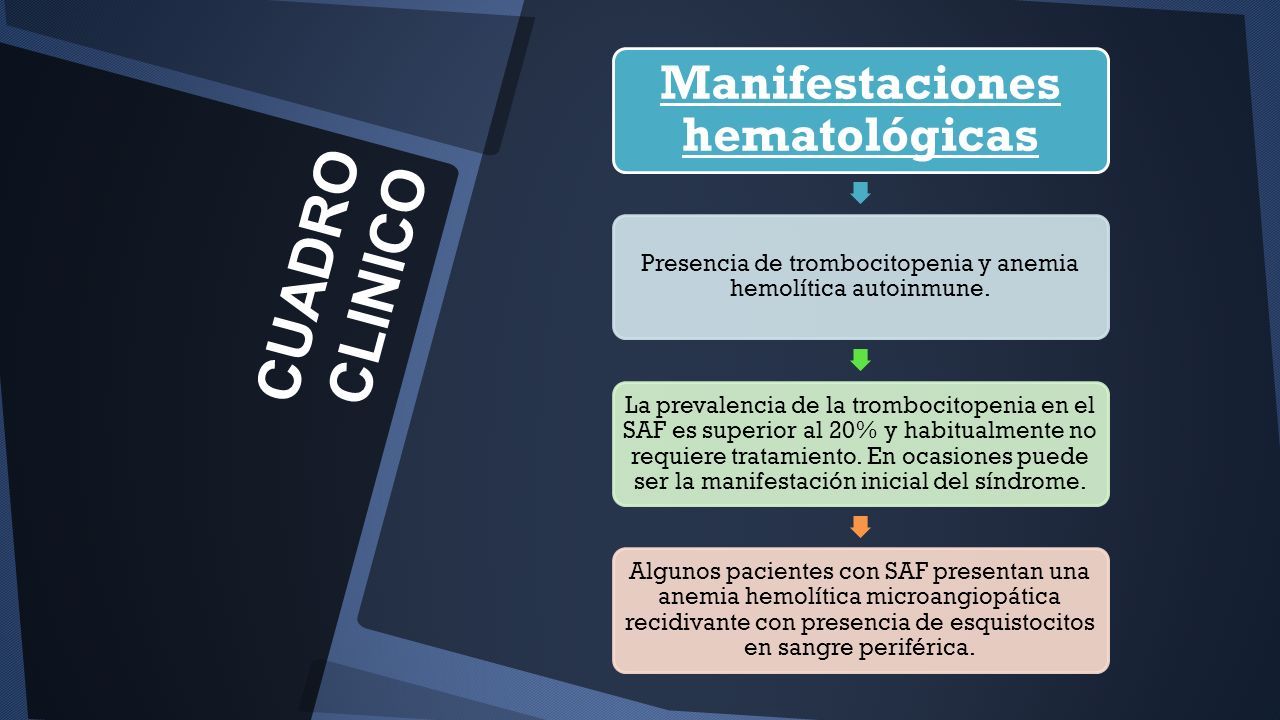 CUADRO CLINICO

Manifestaciones hematológicas

Presencia de trombocitopenia y anemia hemolítica autoinmune.

La prevalencia de la trombocitopenia en el SAF es superior al 20% y habitualmente no requiere tratamiento. En ocasiones puede ser la manifestación inicial del síndrome.

Algunos pacientes con SAF presentan una anemia hemolítica microangiopática recidivante con presencia de esquistocitos en sangre periférica.